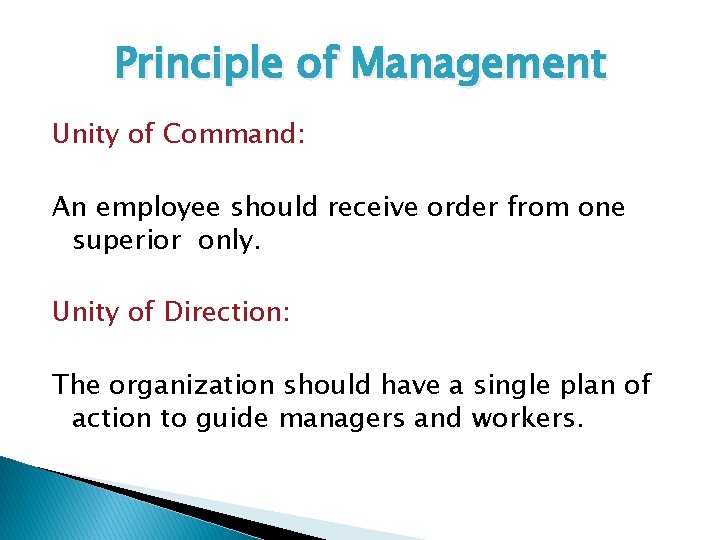 Principle of Management

Unity of Command:

An employee should receive order from one superior only.

Unity of Direction:

The organization should have a single plan of action to guide managers and workers.